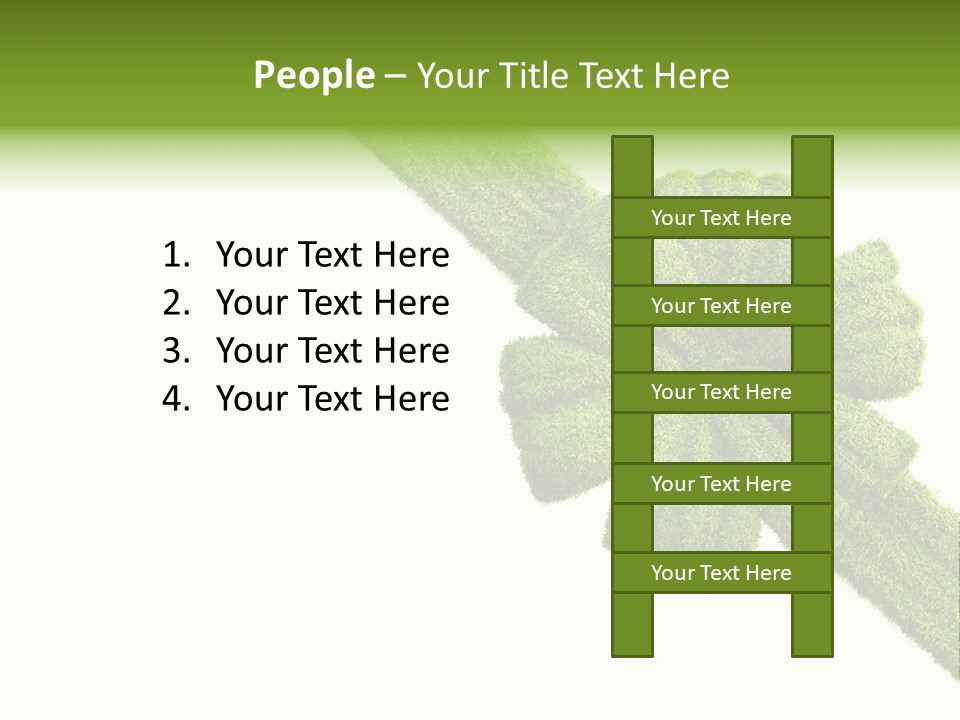 People – Your Title Text Here

1. Your Text Here
2. Your Text Here
3. Your Text Here
4. Your Text Here

Your Text Here

Your Text Here

Your Text Here

Your Text Here

Your Text Here